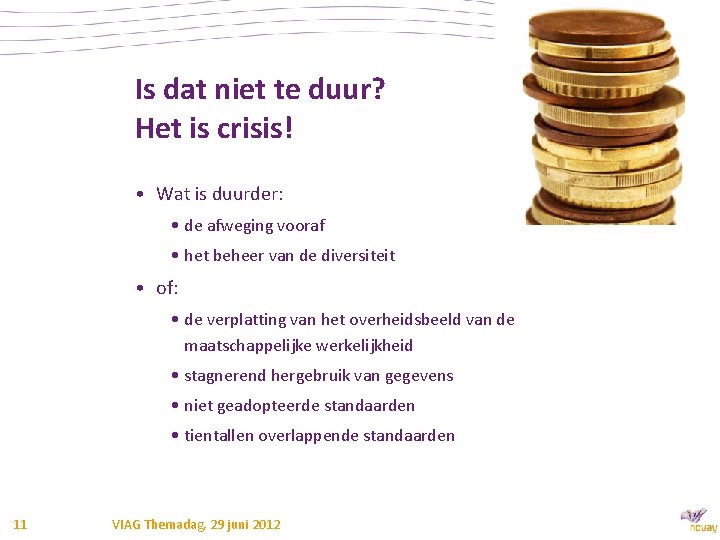 Is dat niet te duur?
Het is crisis!

• Wat is duurder:
 • de afweging vooraf
 • het beheer van de diversiteit
• of:
 • de verplatting van het overheidsbeeld van de maatschappelijke werkelijkheid
 • stagnerend hergebruik van gegevens
 • niet geadopteerde standaarden
 • tientallen overlappende standaarden

11 VIAG Themadag, 29 juni 2012

novay